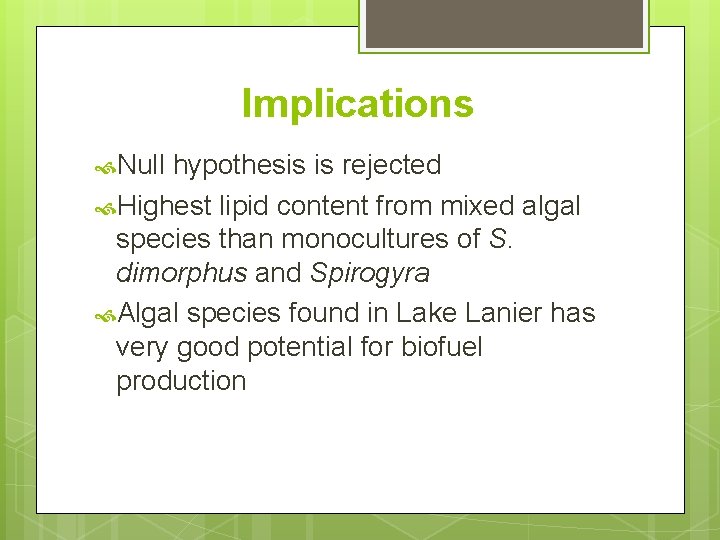 Implications

Null hypothesis is rejected

Highest lipid content from mixed algal species than monocultures of S. dimorphus and Spirogyra

Algal species found in Lake Lanier has very good potential for biofuel production